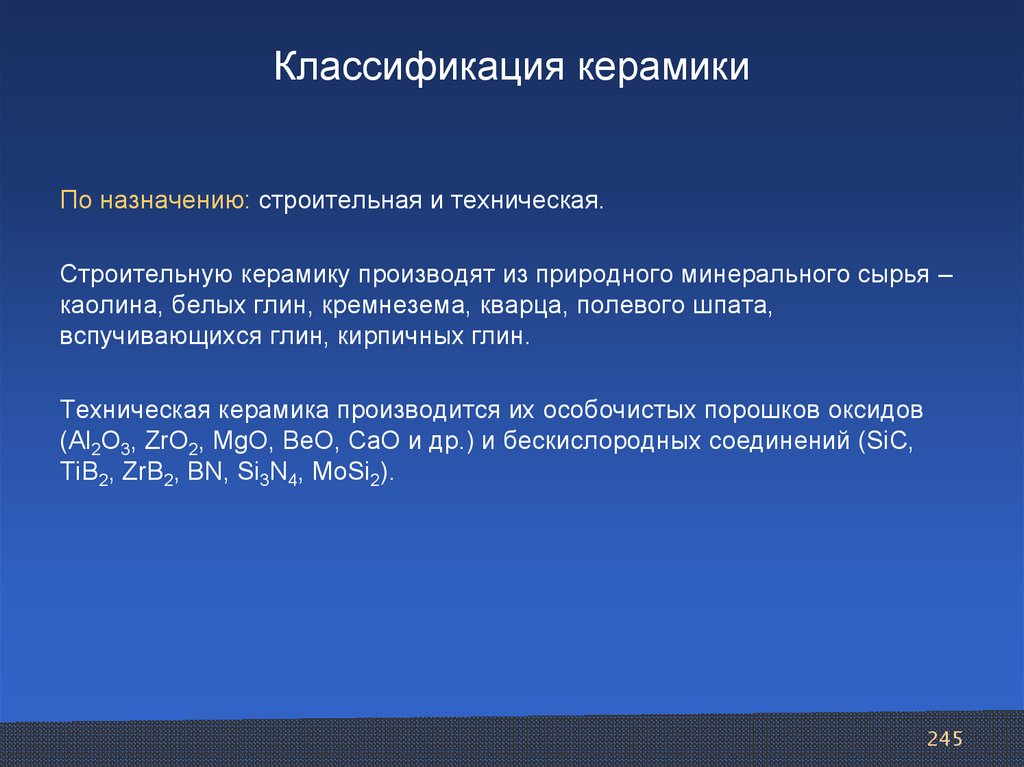 Классификация керамики

По назначению: строительная и техническая.

Строительную керамику производят из природного минерального сырья – каолина, белых глин, кремнезема, кварца, полевого шпата, вспучивающихся глин, кирпичных глин.

Техническая керамика производится их особочистых порошков оксидов ($Al_2O_3$, $ZrO_2$, MgO, BeO, CaO и др.) и бескислородных соединений (SiC, $TiB_2$, $ZrB_2$, BN, $Si_3N_4$, $MoSi_2$).

245